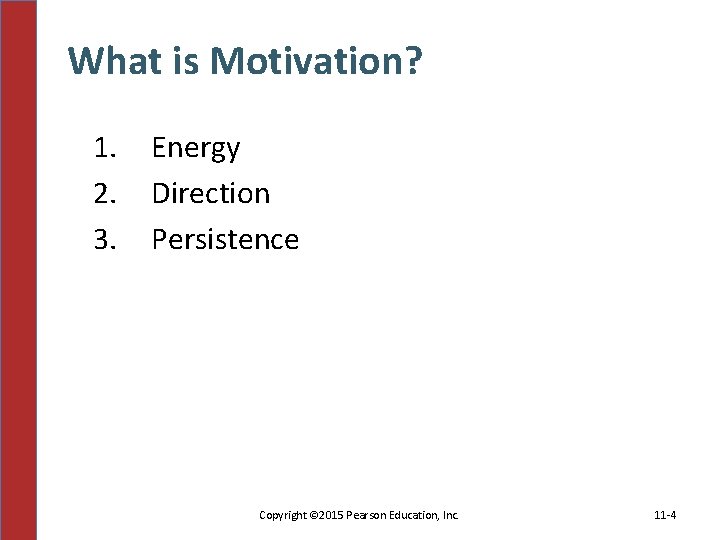 What is Motivation?

1. Energy
2. Direction
3. Persistence

Copyright ©2015 Pearson Education, Inc.

11-4